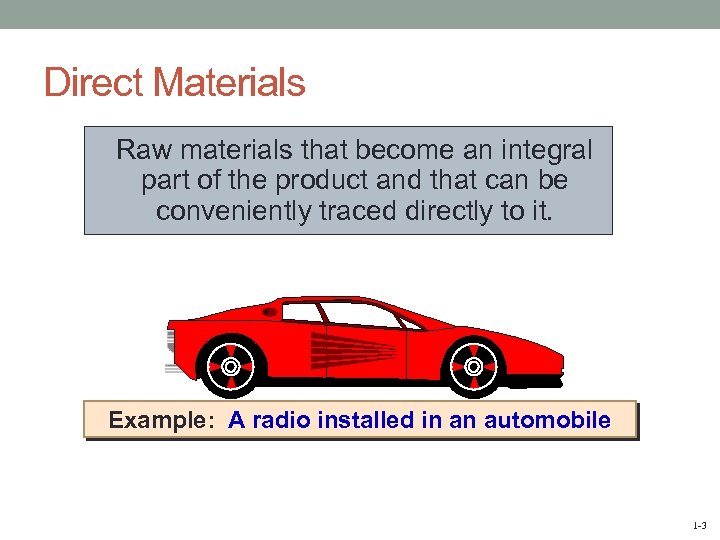 Direct Materials

Raw materials that become an integral part of the product and that can be conveniently traced directly to it.

Example: A radio installed in an automobile

1-3